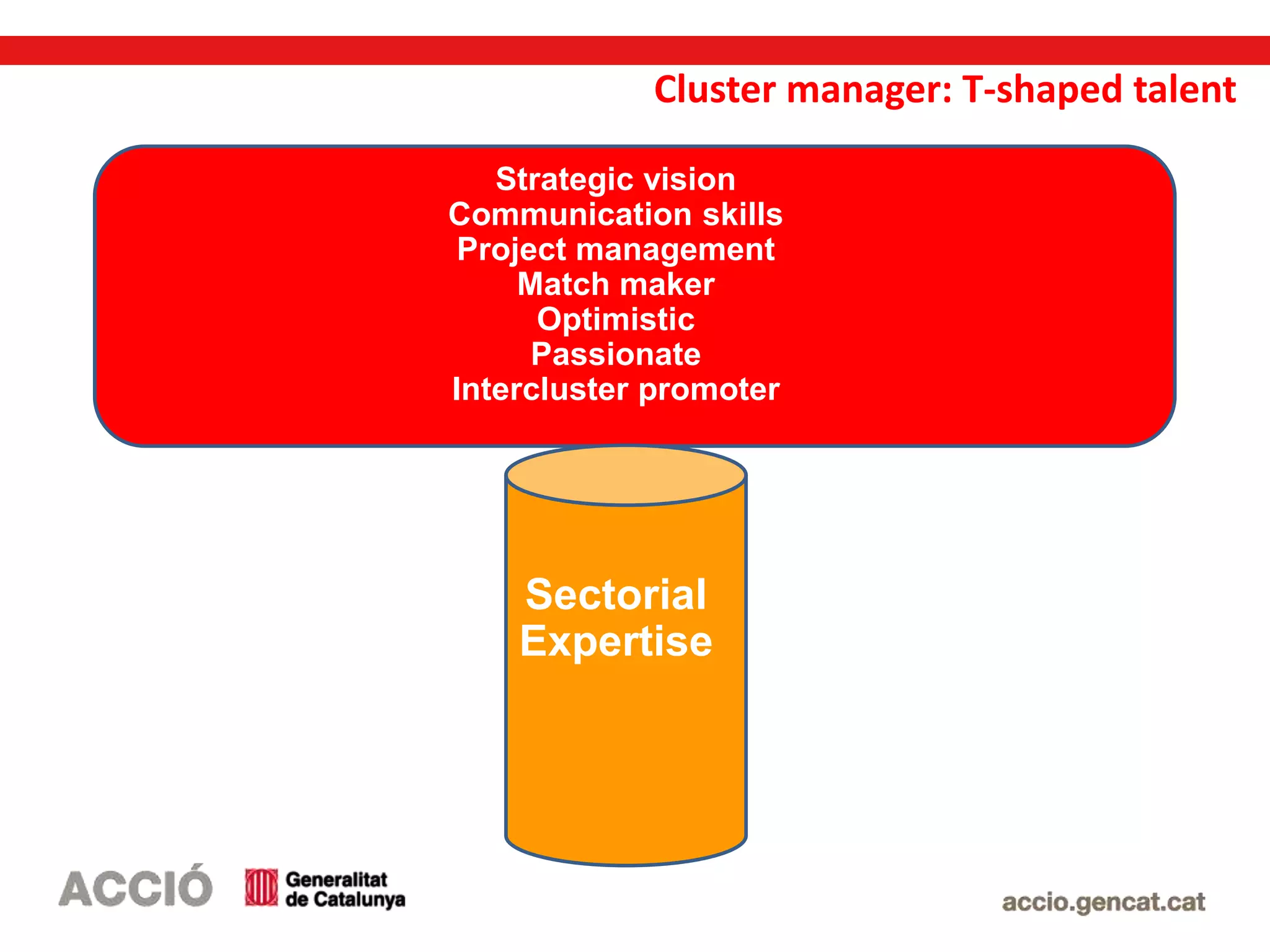 Cluster manager: T-shaped talent

Strategic vision
Communication skills
Project management
Match maker
Optimistic
Passionate
Intercluster promoter

Sectorial
Expertise

ACCIÓ

Generalitat
de Catalunya

accio.gencat.cat